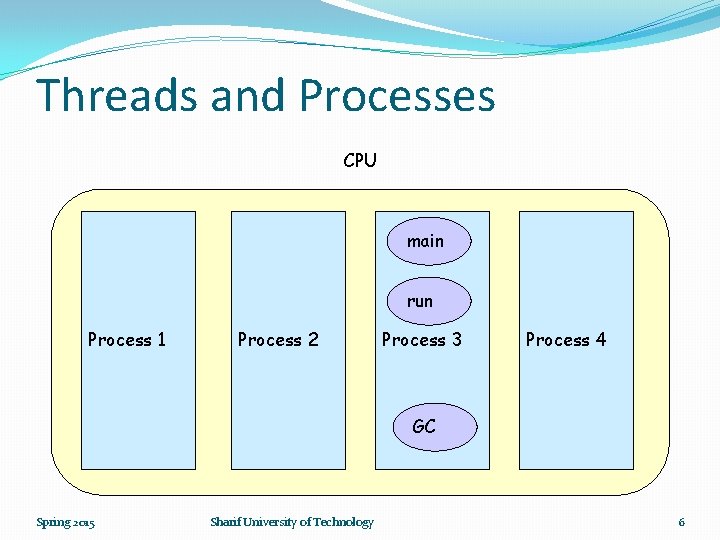 Threads and Processes

CPU

Process 1

Process 2

main

run

Process 3

GC

Process 4

Spring 2015

Sharif University of Technology

6